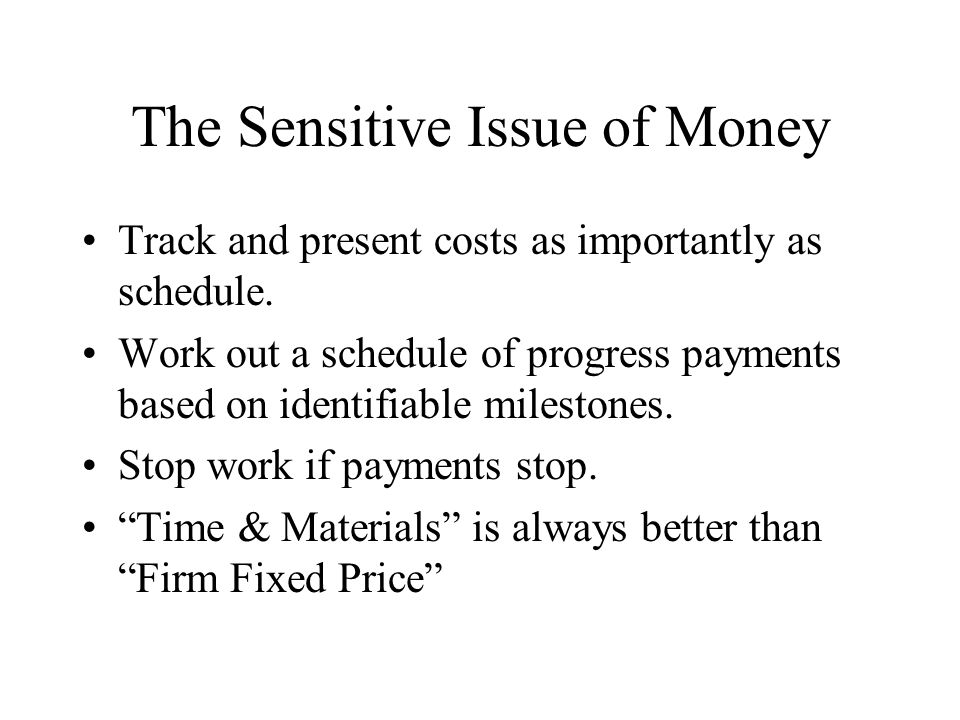 The Sensitive Issue of Money

• Track and present costs as importantly as schedule.
• Work out a schedule of progress payments based on identifiable milestones.
• Stop work if payments stop.
• “Time & Materials” is always better than “Firm Fixed Price”